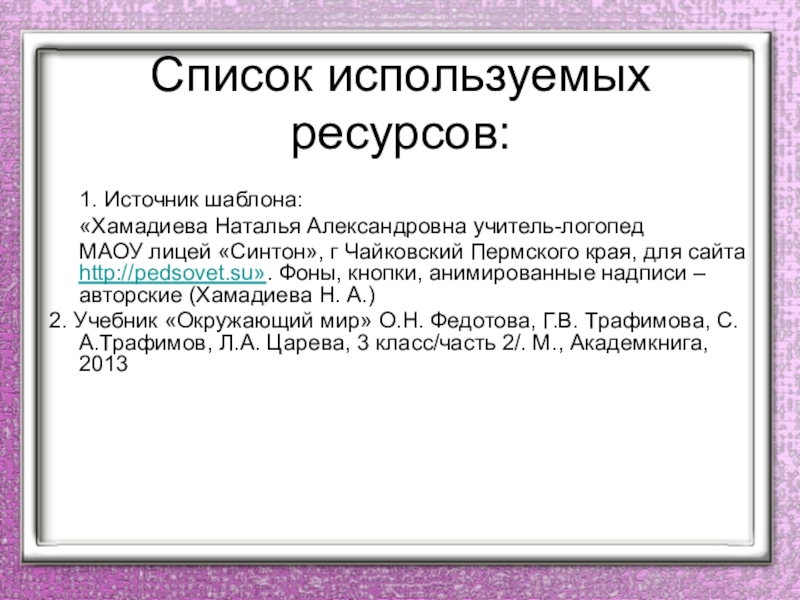 Список используемых ресурсов:

1. Источник шаблона:

«Хамадиева Наталья Александровна учитель-логопед МАОУ лицей «Синтон», г Чайковский Пермского края, для сайта http://pedsovet.su». Фоны, кнопки, анимированные надписи – авторские (Хамадиева Н. А.)

2. Учебник «Окружающий мир» О.Н. Федотова, Г.В. Трафимова, С. А.Трафимов, Л.А. Царева, 3 класс/часть 2/. М., Академкнига, 2013